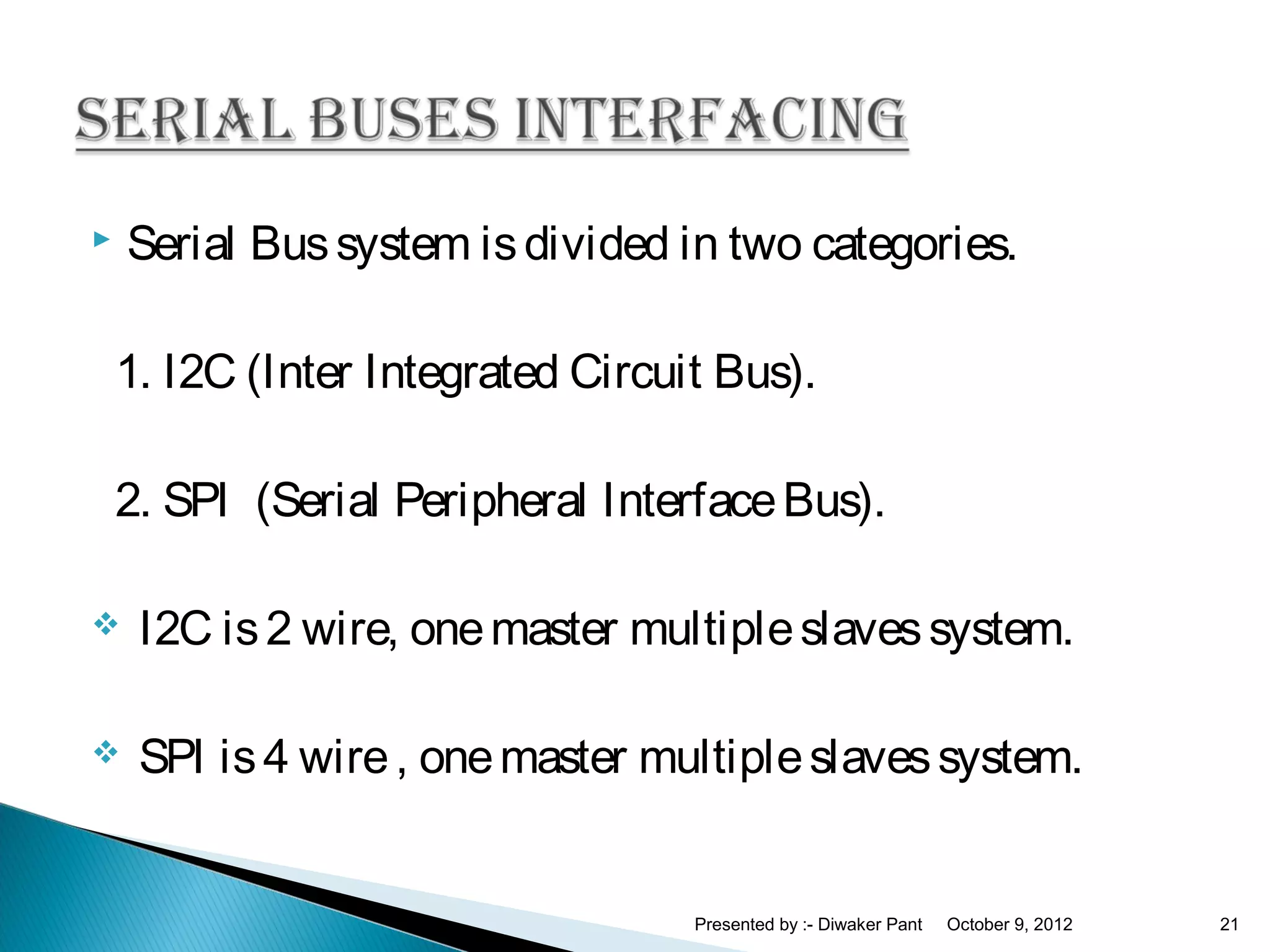 SERIAL BUSES INTERFACING

Serial Bus system is divided in two categories.

1. I2C (Inter Integrated Circuit Bus).

2. SPI (Serial Peripheral Interface Bus).

I2C is 2 wire, one master multiple slaves system.

SPI is 4 wire , one master multiple slaves system.

Presented by :- Diwaker Pant October 9, 2012 21